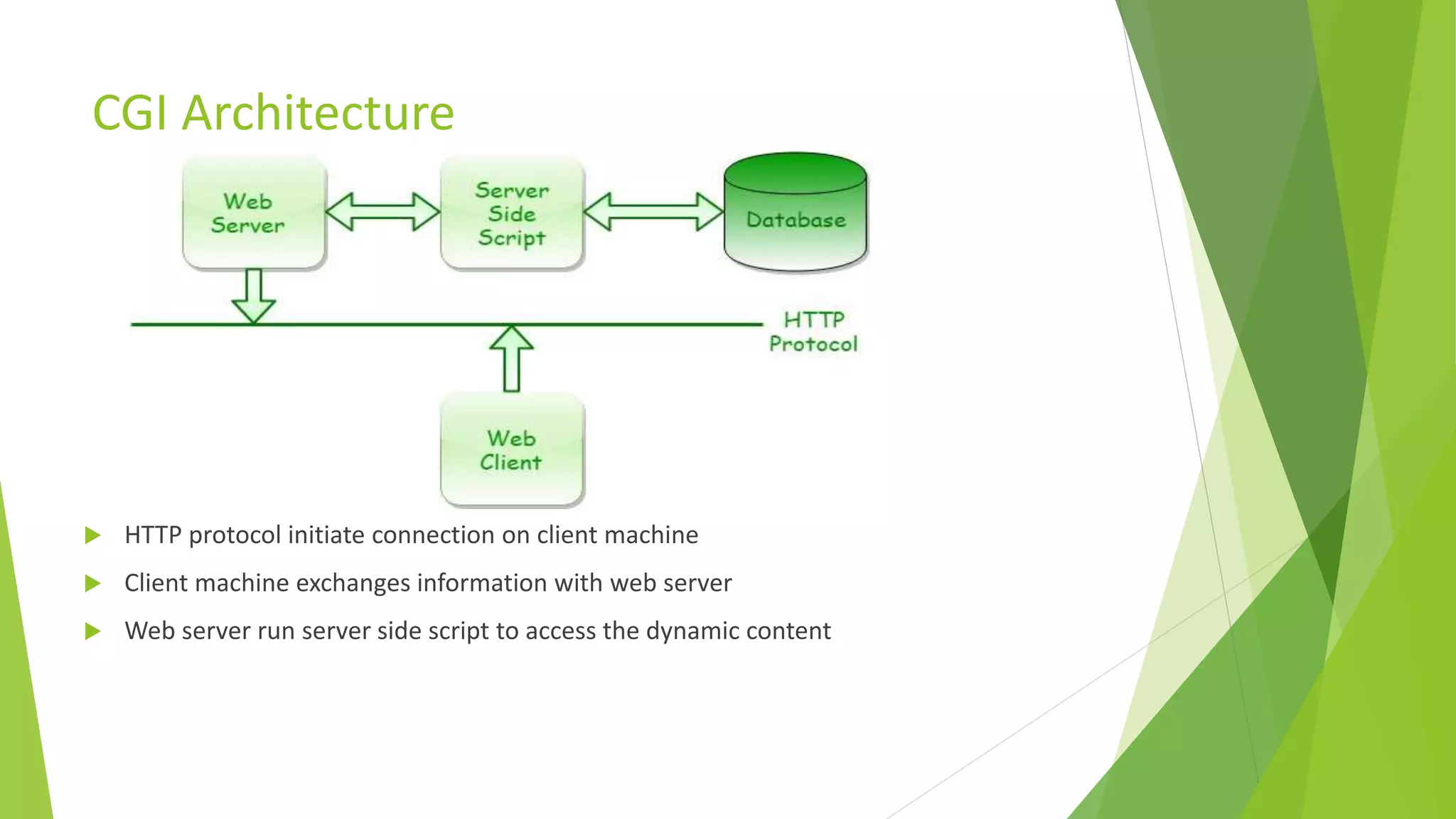 CGI Architecture

Web Server

Server Side Script

Database

HTTP Protocol

Web Client

HTTP protocol initiate connection on client machine

Client machine exchanges information with web server

Web server run server side script to access the dynamic content